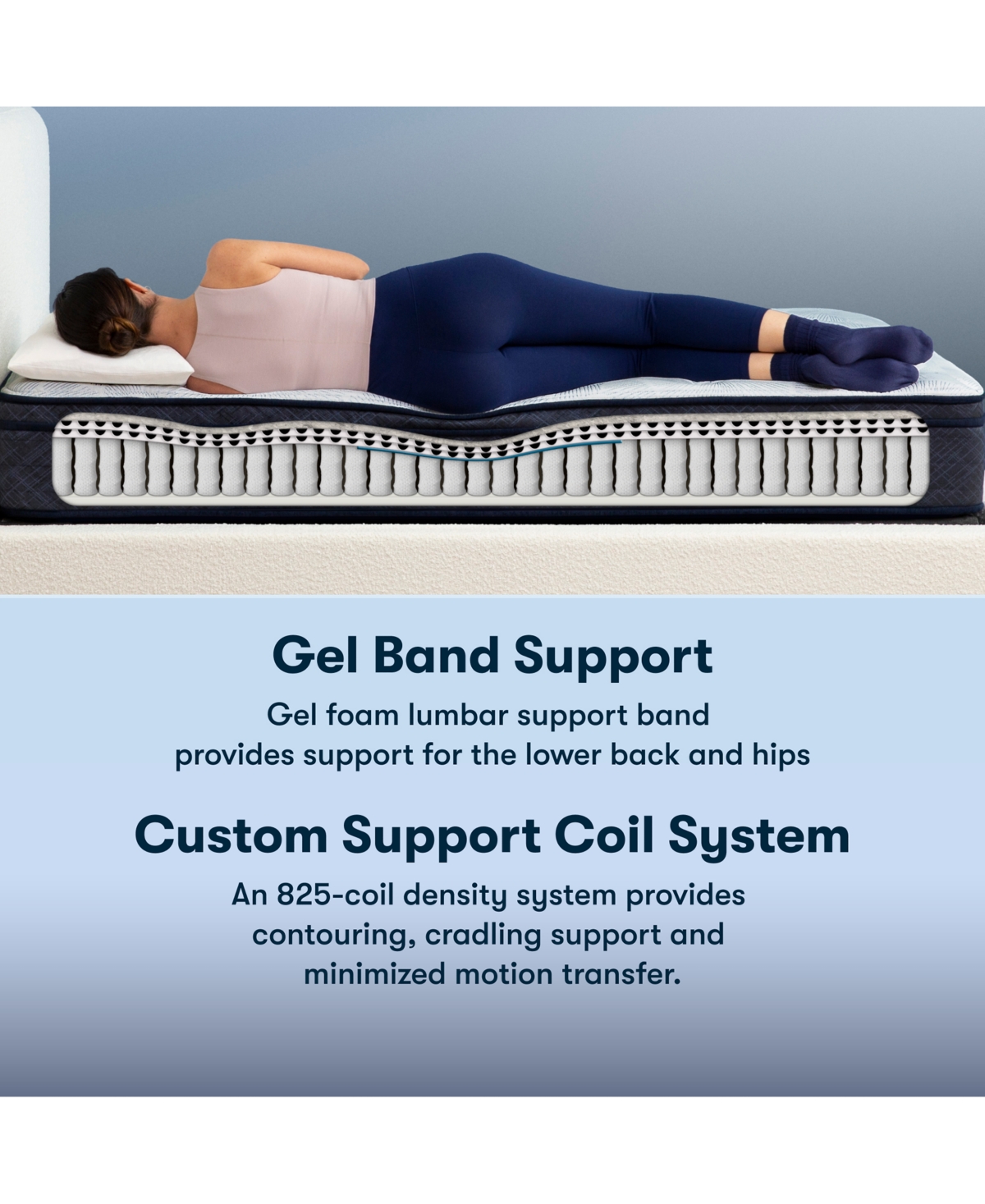 Gel Band Support

Gel foam lumbar support band provides support for the lower back and hips

Custom Support Coil System

An 825-coil density system provides contouring, cradling support and minimized motion transfer.